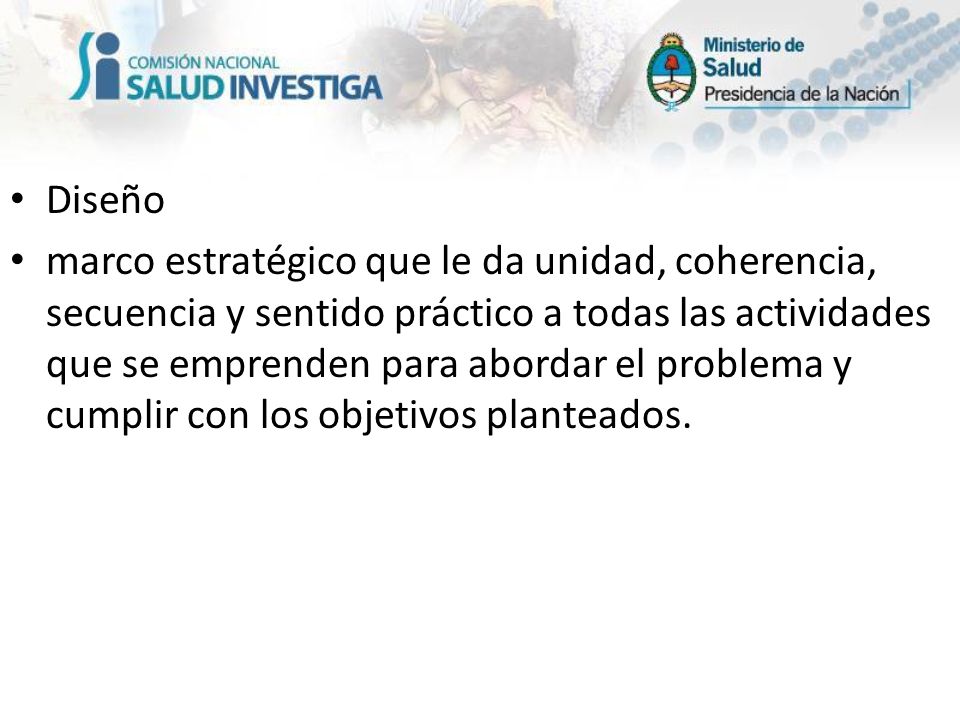 COMISIÓN NACIONAL
SALUD INVESTIGA

Ministerio de
Salud
Presidencia de la Nación

• Diseño
• marco estratégico que le da unidad, coherencia, secuencia y sentido práctico a todas las actividades que se emprenden para abordar el problema y cumplir con los objetivos planteados.